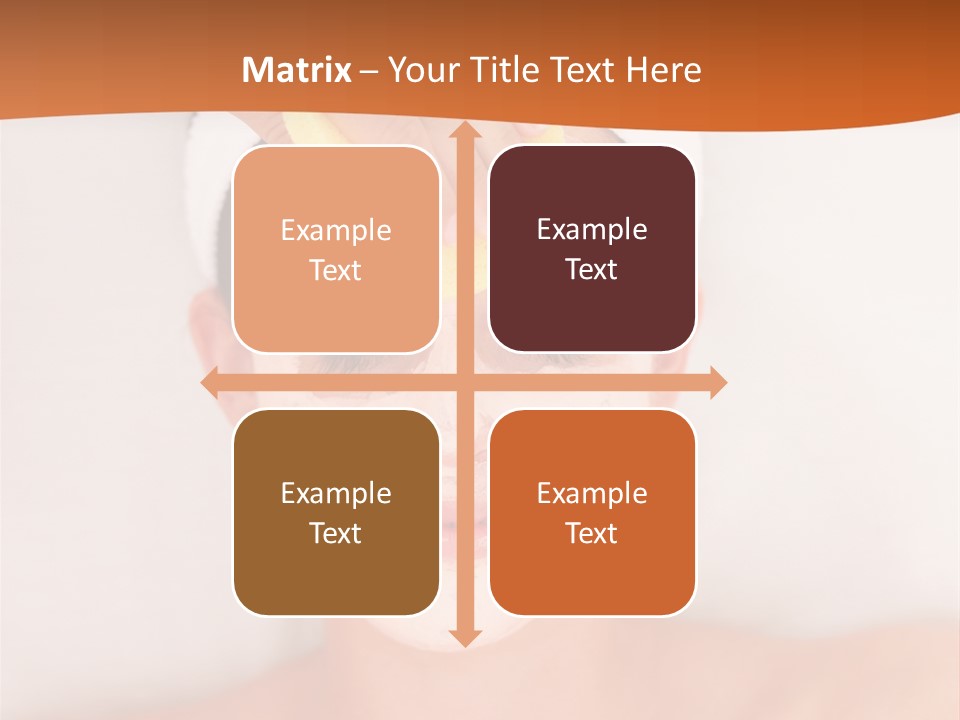 Matrix – Your Title Text Here

Example Text

Example Text

Example Text

Example Text